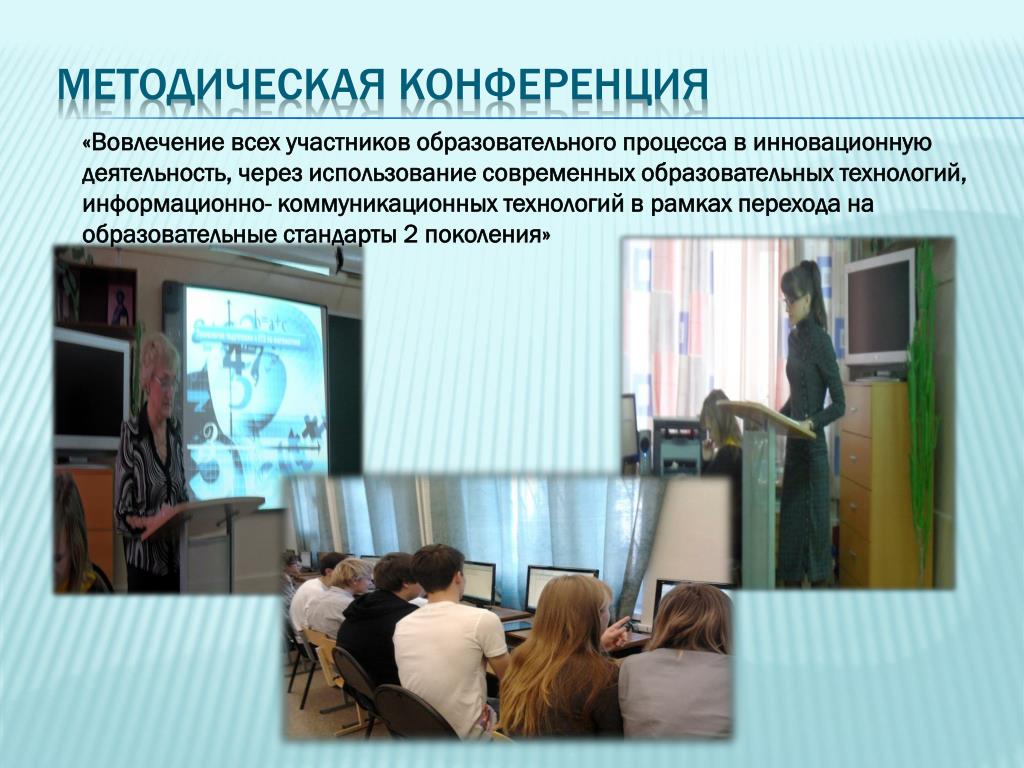 МЕТОДИЧЕСКАЯ КОНФЕРЕНЦИЯ

«Вовлечение всех участников образовательного процесса в инновационную деятельность, через использование современных образовательных технологий, информационно- коммуникационных технологий в рамках перехода на образовательные стандарты 2 поколения»